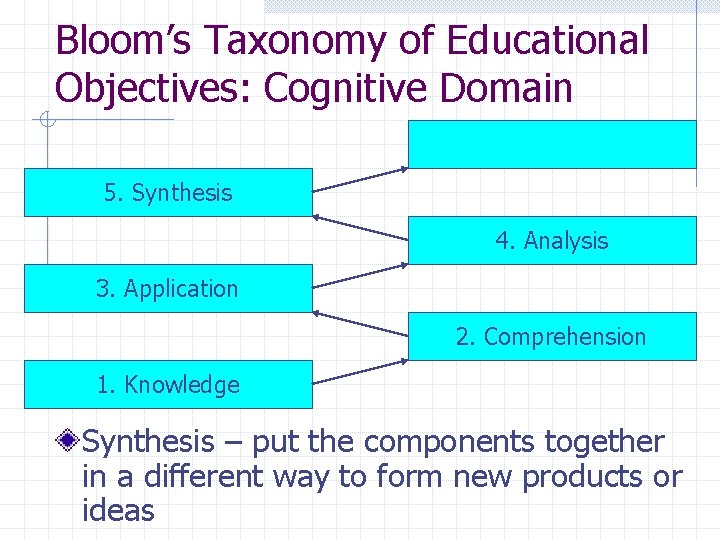 Bloom's Taxonomy of Educational Objectives: Cognitive Domain

5. Synthesis

4. Analysis

3. Application

2. Comprehension

1. Knowledge

Synthesis – put the components together in a different way to form new products or ideas